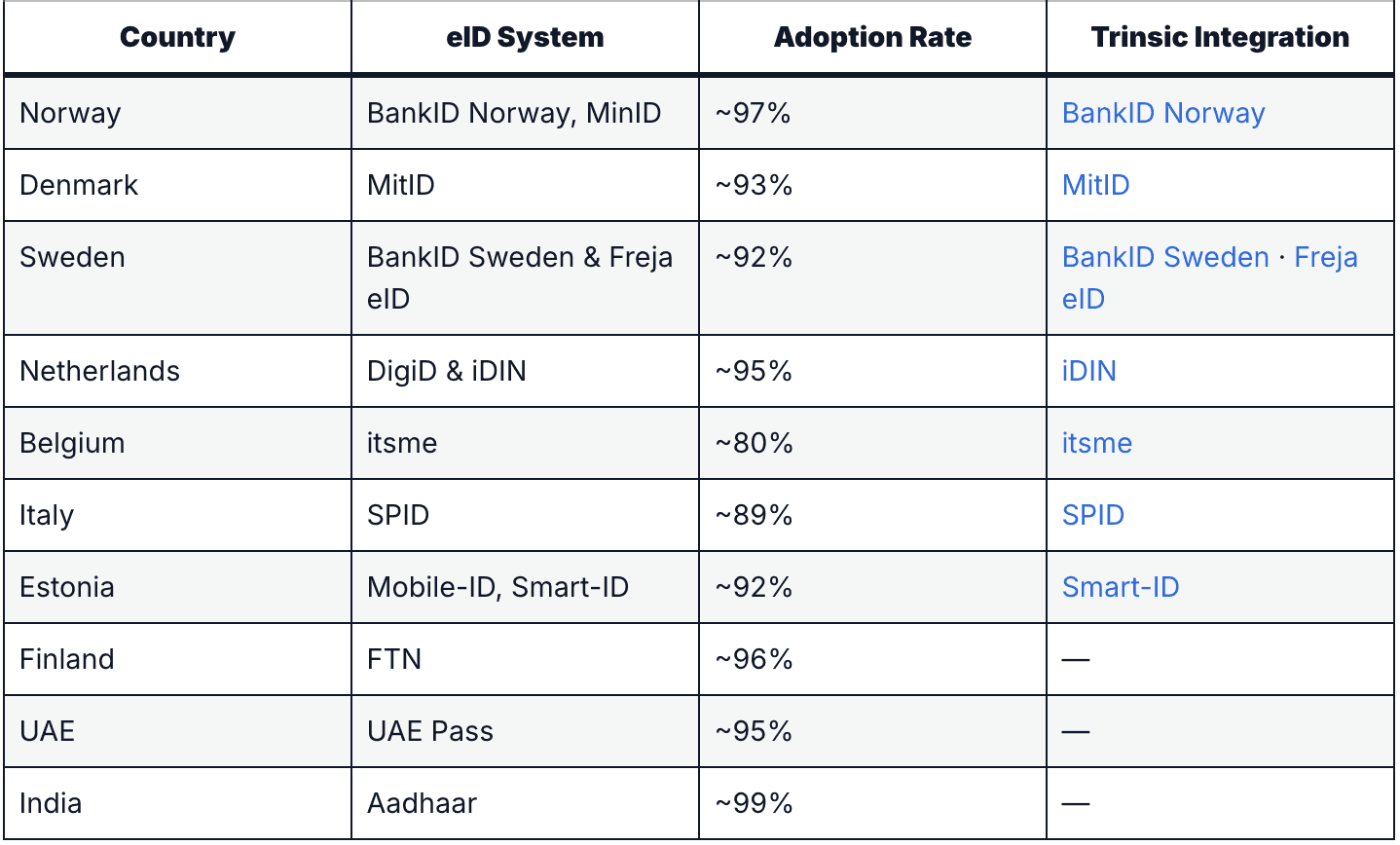 | Country | eID System | Adoption Rate | Trinsic Integration |
|---|---|---|---|
| Norway | BankID Norway, MinID | ~97% | BankID Norway |
| Denmark | MitID | ~93% | MitID |
| Sweden | BankID Sweden & Freja eID | ~92% | BankID Sweden · Freja eID |
| Netherlands | DigiD & iDIN | ~95% | iDIN |
| Belgium | itsme | ~80% | itsme |
| Italy | SPID | ~89% | SPID |
| Estonia | Mobile-ID, Smart-ID | ~92% | Smart-ID |
| Finland | FTN | ~96% | — |
| UAE | UAE Pass | ~95% | — |
| India | Aadhaar | ~99% | — |